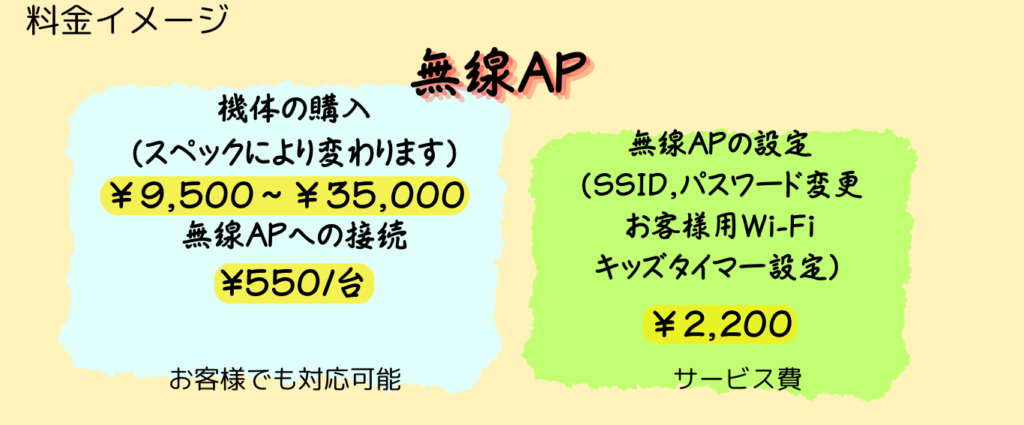 料金イメージ

無線AP

機体の購入
(スペックにより変わります)
¥9,500~¥35,000
無線APへの接続
¥550/台

お客様でも対応可能

無線APの設定
(SSID,パスワード変更
お客様用Wi-Fi
キッズタイマー設定)

¥2,200

サービス費